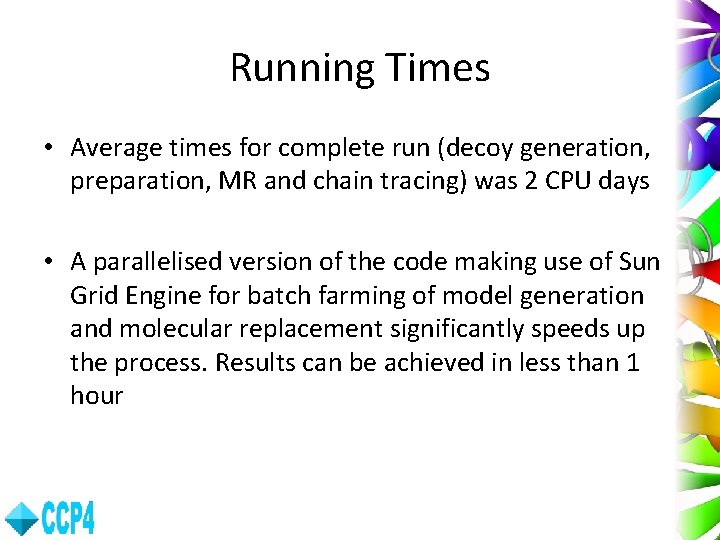 Running Times

• Average times for complete run (decoy generation, preparation, MR and chain tracing) was 2 CPU days

• A parallelised version of the code making use of Sun Grid Engine for batch farming of model generation and molecular replacement significantly speeds up the process. Results can be achieved in less than 1 hour

CCP4